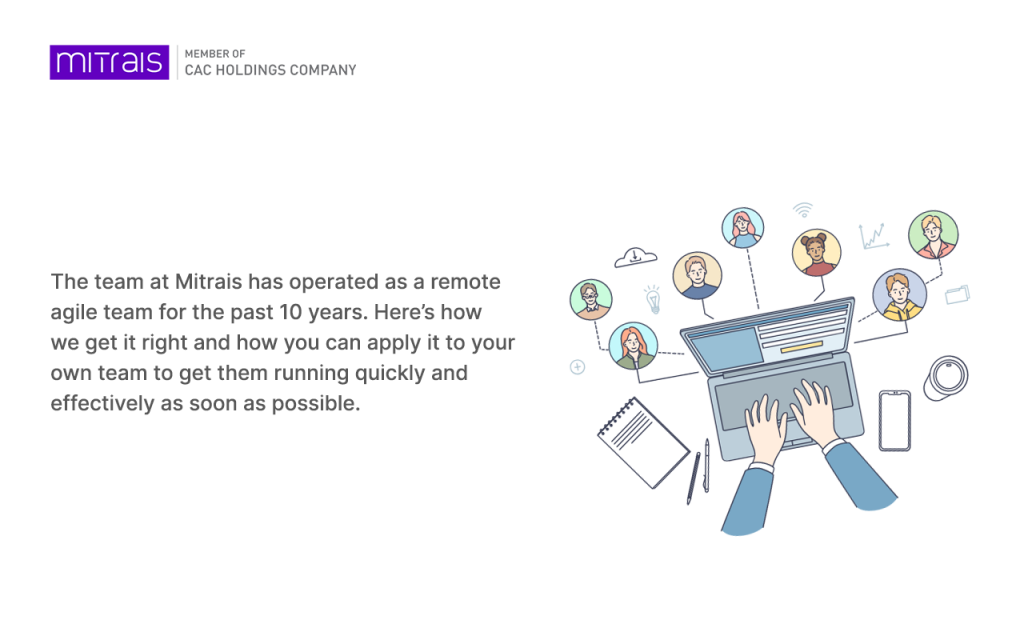 mitrais

MEMBER OF
CAC HOLDINGS COMPANY

The team at Mitrais has operated as a remote agile team for the past 10 years. Here's how we get it right and how you can apply it to your own team to get them running quickly and effectively as soon as possible.